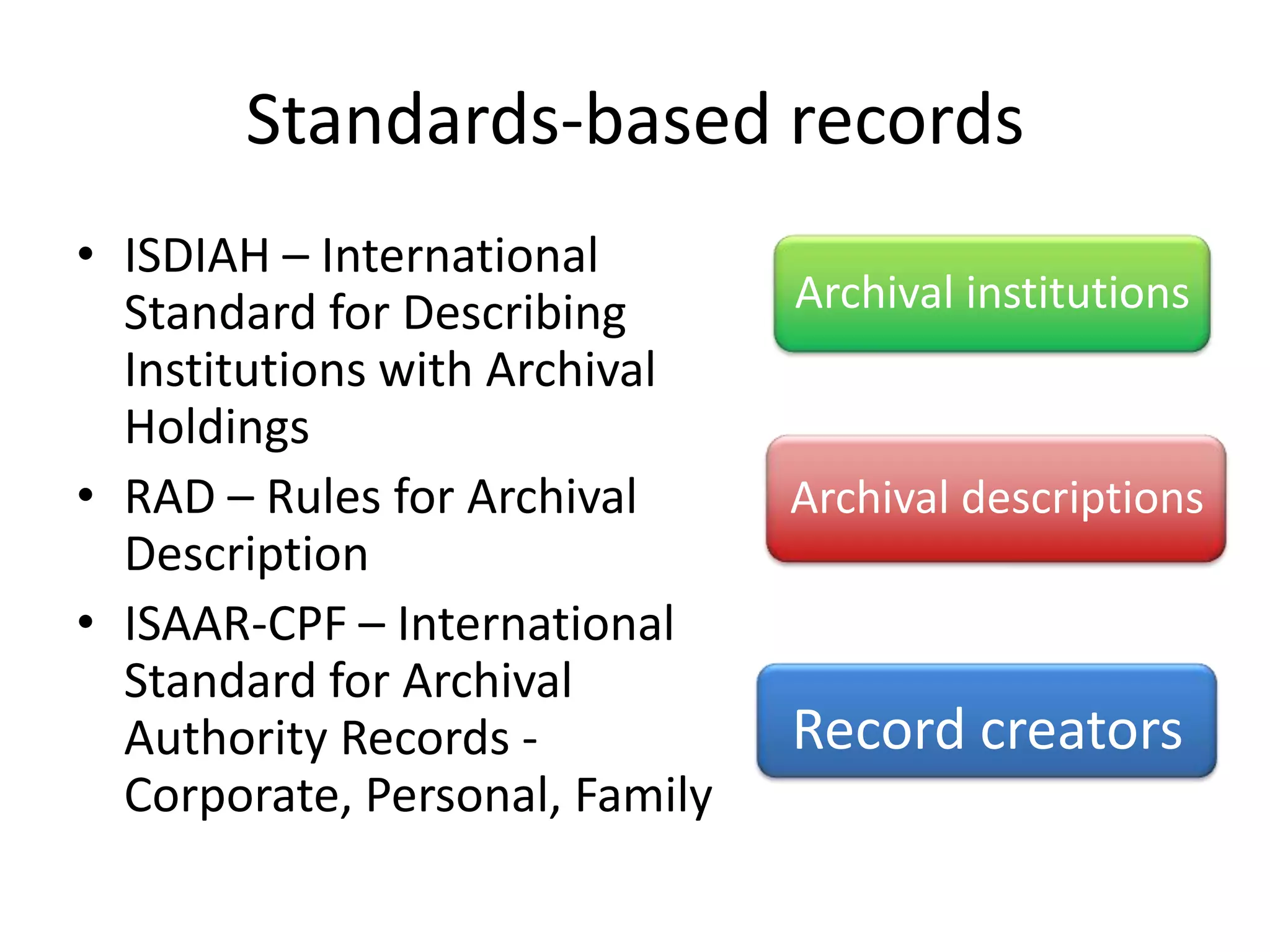 Standards-based records

• ISDIAH – International Standard for Describing Institutions with Archival Holdings
• RAD – Rules for Archival Description
• ISAAR-CPF – International Standard for Archival Authority Records - Corporate, Personal, Family

Archival institutions

Archival descriptions

Record creators